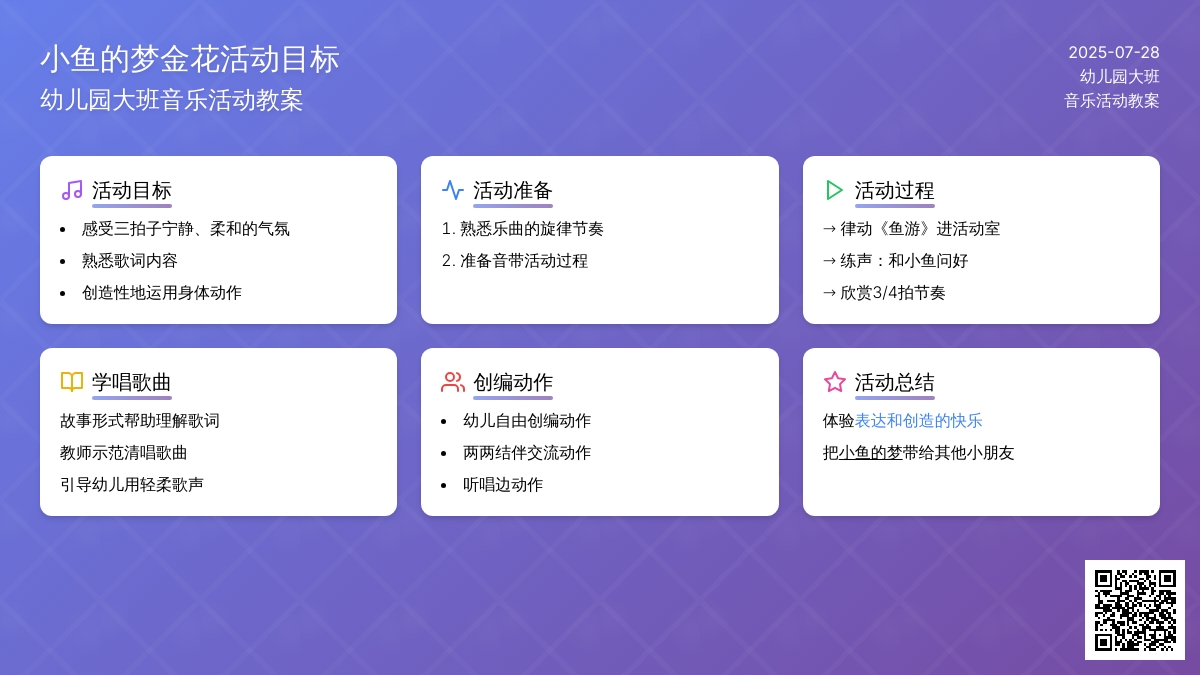 小鱼的梦金花活动目标
幼儿园大班音乐活动教案

2025-07-28
幼儿园大班
音乐活动教案

活动目标
- 感受三拍子宁静、柔和的气氛
- 熟悉歌词内容
- 创造性地运用身体动作

活动准备
1. 熟悉乐曲的旋律节奏
2. 准备音带活动过程

活动过程
→ 律动《鱼游》进活动室
→ 练声：和小鱼问好
→ 欣赏3/4拍节奏

学唱歌曲
故事形式帮助理解歌词
教师示范清唱歌曲
引导幼儿用轻柔歌声

创编动作
- 幼儿自由创编动作
- 两两结伴交流动作
- 听唱边动作

活动总结
体验表达和创造的快乐
把小鱼的梦带给其他小朋友